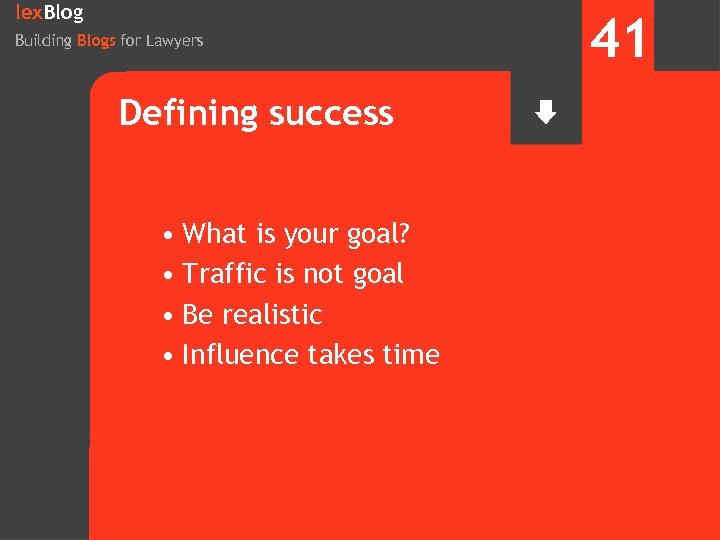 lexBlog
Building Blogs for Lawyers

41

Defining success

• What is your goal?
• Traffic is not goal
• Be realistic
• Influence takes time